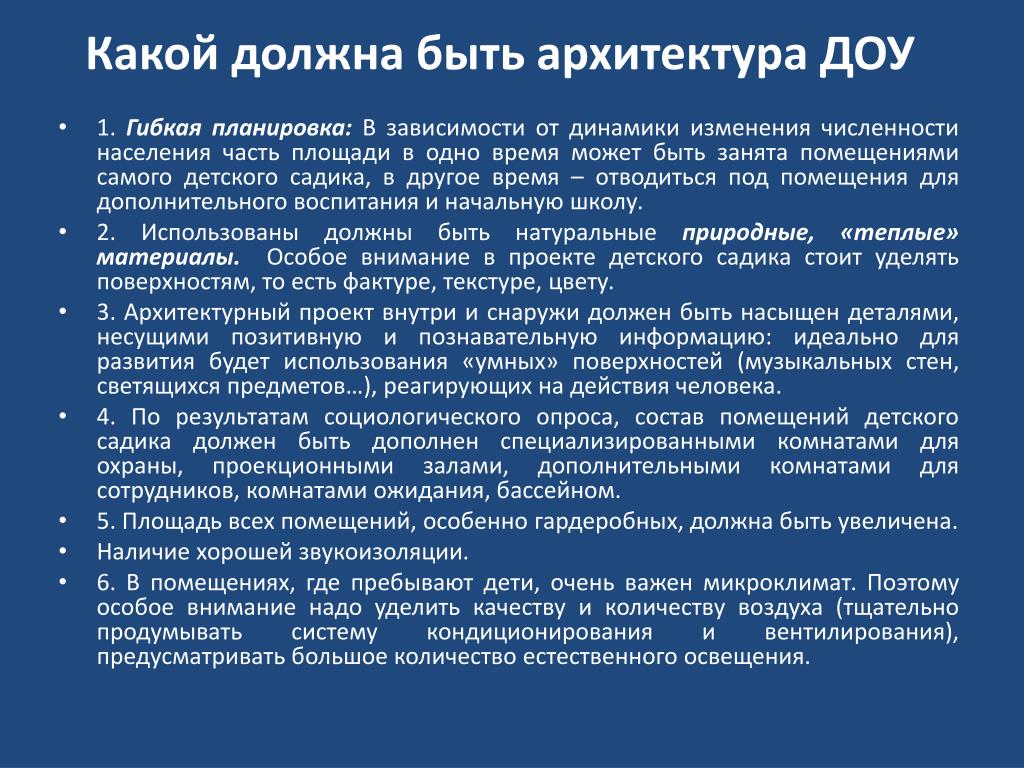 Какой должна быть архитектура ДОУ

• 1. Гибкая планировка: В зависимости от динамики изменения численности населения часть площади в одно время может быть занята помещениями самого детского садика, в другое время – отводиться под помещения для дополнительного воспитания и начальную школу.

• 2. Использованы должны быть натуральные природные, «теплые» материалы. Особое внимание в проекте детского садика стоит уделять поверхностям, то есть фактуре, текстуре, цвету.

• 3. Архитектурный проект внутри и снаружи должен быть насыщен деталями, несущими позитивную и познавательную информацию: идеально для развития будет использования «умных» поверхностей (музыкальных стен, светящихся предметов…), реагирующих на действия человека.

• 4. По результатам социологического опроса, состав помещений детского садика должен быть дополнен специализированными комнатами для охраны, проекционными залами, дополнительными комнатами для сотрудников, комнатами ожидания, бассейном.

• 5. Площадь всех помещений, особенно гардеробных, должна быть увеличена.

• Наличие хорошей звукоизоляции.

• 6. В помещениях, где пребывают дети, очень важен микроклимат. Поэтому особое внимание надо уделить качеству и количеству воздуха (тщательно продумывать систему кондиционирования и вентилирования), предусматривать большое количество естественного освещения.